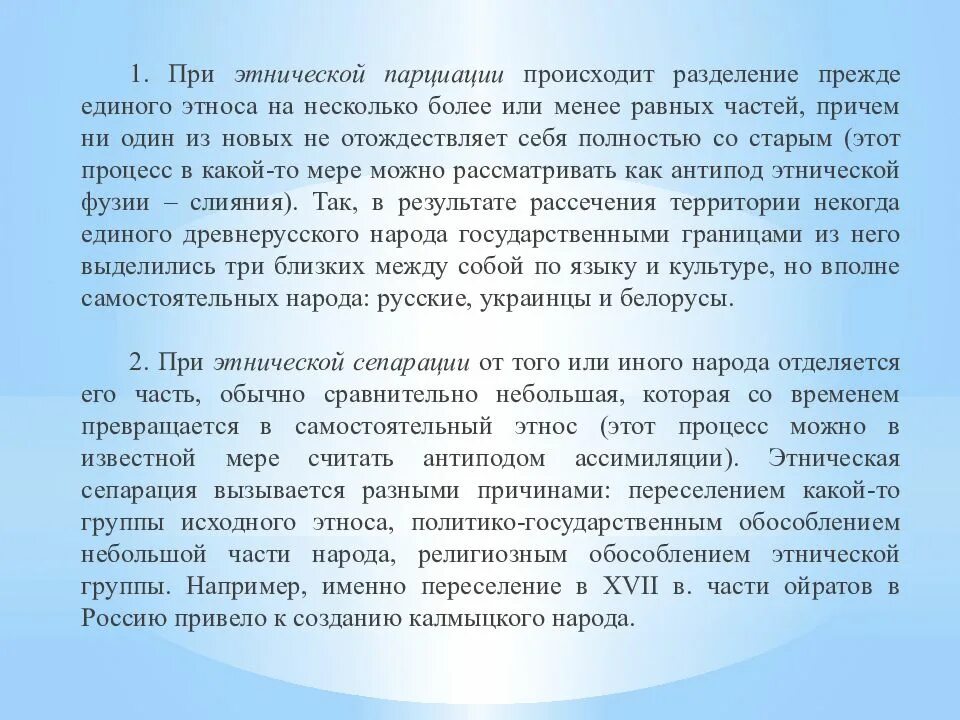 1. При этнической парциации происходит разделение прежде единого этноса на несколько более или менее равных частей, причем ни один из новых не отождествляет себя полностью со старым (этот процесс в какой-то мере можно рассматривать как антипод этнической фузии – слияния). Так, в результате рассечения территории некогда единого древнерусского народа государственными границами из него выделились три близких между собой по языку и культуре, но вполне самостоятельных народа: русские, украинцы и белорусы.

2. При этнической сепарации от того или иного народа отделяется его часть, обычно сравнительно небольшая, которая со временем превращается в самостоятельный этнос (этот процесс можно в известной мере считать антиподом ассимиляции). Этническая сепарация вызывается разными причинами: переселением какой-то группы исходного этноса, политико-государственным обособлением небольшой части народа, религиозным обособлением этнической группы. Например, именно переселение в XVII в. части ойратов в Россию привело к созданию калмыцкого народа.